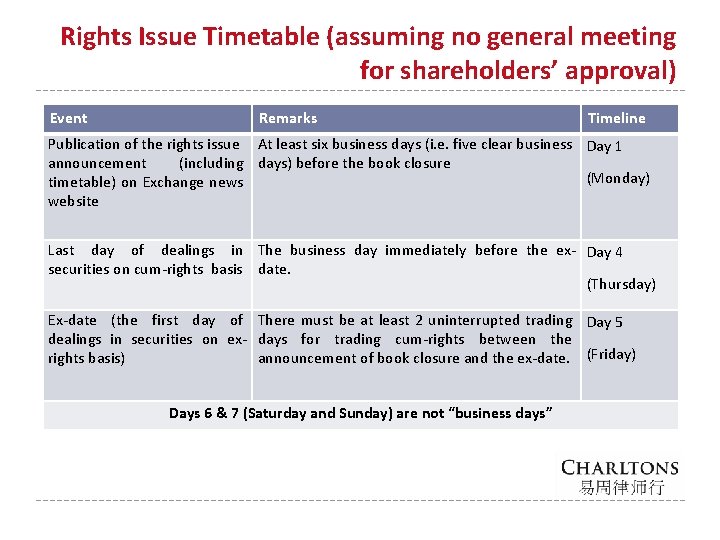 Rights Issue Timetable (assuming no general meeting for shareholders' approval)

| Event | Remarks | Timeline |
|---|---|---|
| Publication of the rights issue announcement (including timetable) on Exchange news website | At least six business days (i.e. five clear business days) before the book closure | Day 1 (Monday) |
| Last day of dealings in securities on cum-rights basis | The business day immediately before the ex-date. | Day 4 (Thursday) |
| Ex-date (the first day of dealings in securities on ex-rights basis) | There must be at least 2 uninterrupted trading days for trading cum-rights between the announcement of book closure and the ex-date. | Day 5 (Friday) |
| Days 6 & 7 (Saturday and Sunday) are not "business days" | | |

CHARLTONS
易周律师行